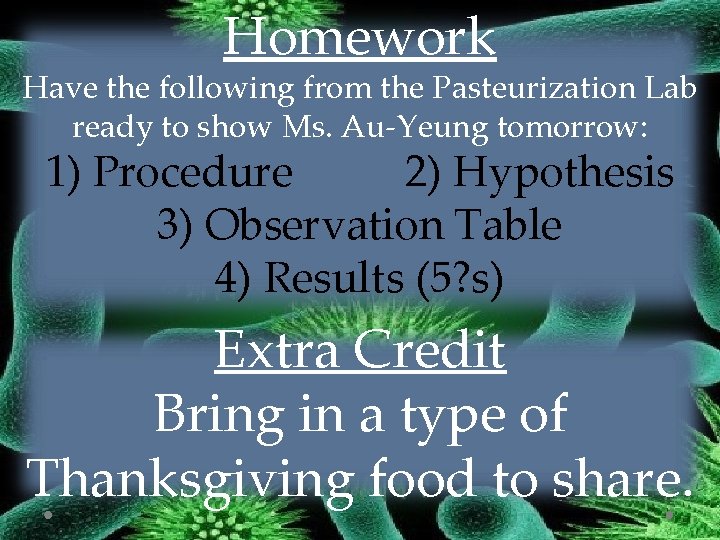 Homework

Have the following from the Pasteurization Lab ready to show Ms. Au-Yeung tomorrow:

1) Procedure 2) Hypothesis
3) Observation Table
4) Results (5?s)

Extra Credit

Bring in a type of Thanksgiving food to share.